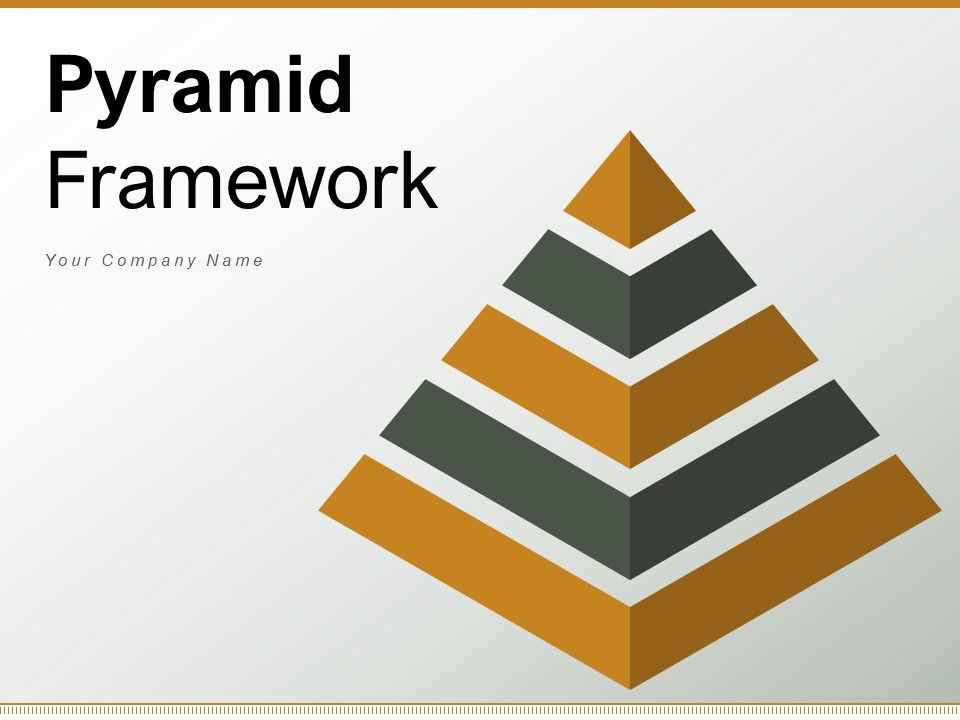 Pyramid Framework

Your Company Name